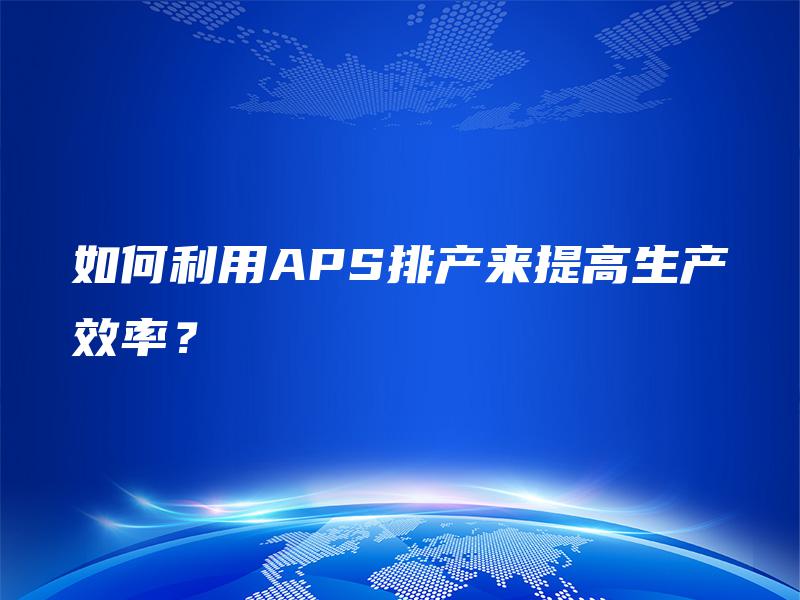 如何利用APS排产来提高生产效率？